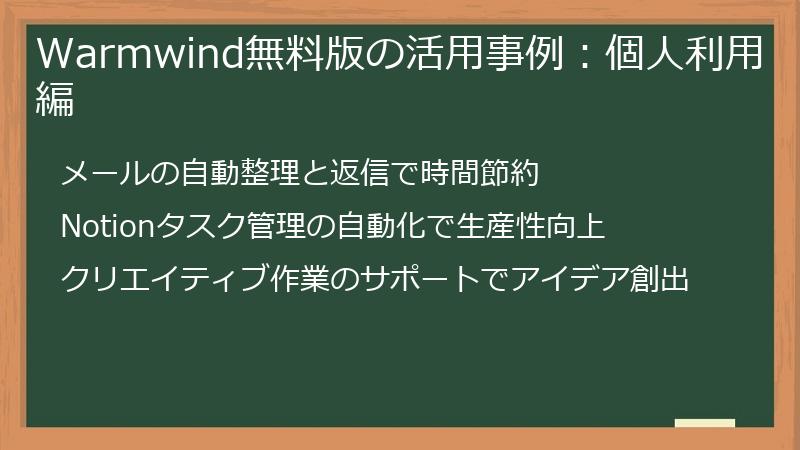 Warmwind無料版の活用事例：個人利用編

メールの自動整理と返信で時間節約

Notionタスク管理の自動化で生産性向上

クリエイティブ作業のサポートでアイデア創出